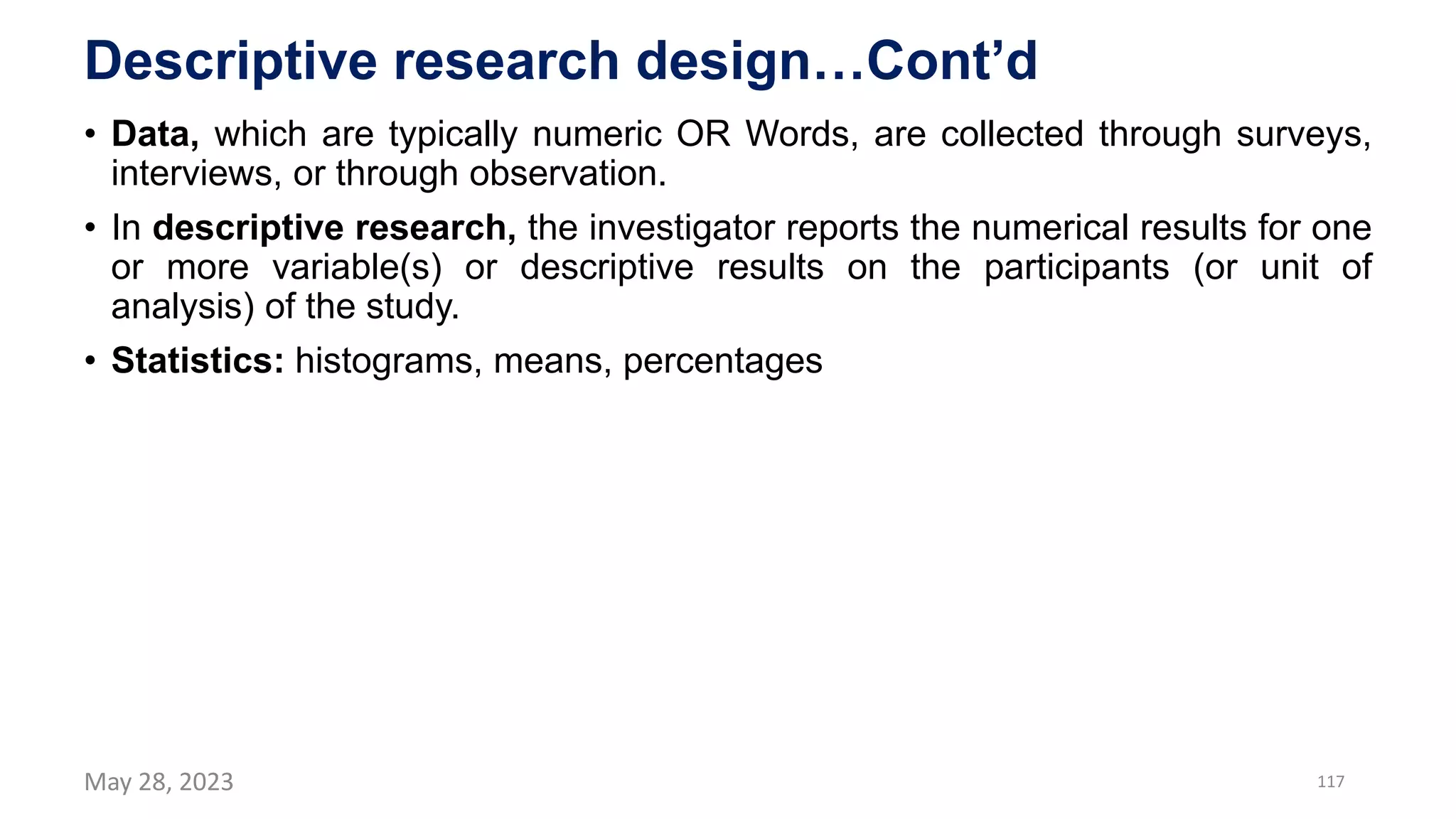 Descriptive research design…Cont’d

• Data, which are typically numeric OR Words, are collected through surveys, interviews, or through observation.

• In descriptive research, the investigator reports the numerical results for one or more variable(s) or descriptive results on the participants (or unit of analysis) of the study.

• Statistics: histograms, means, percentages

May 28, 2023

117